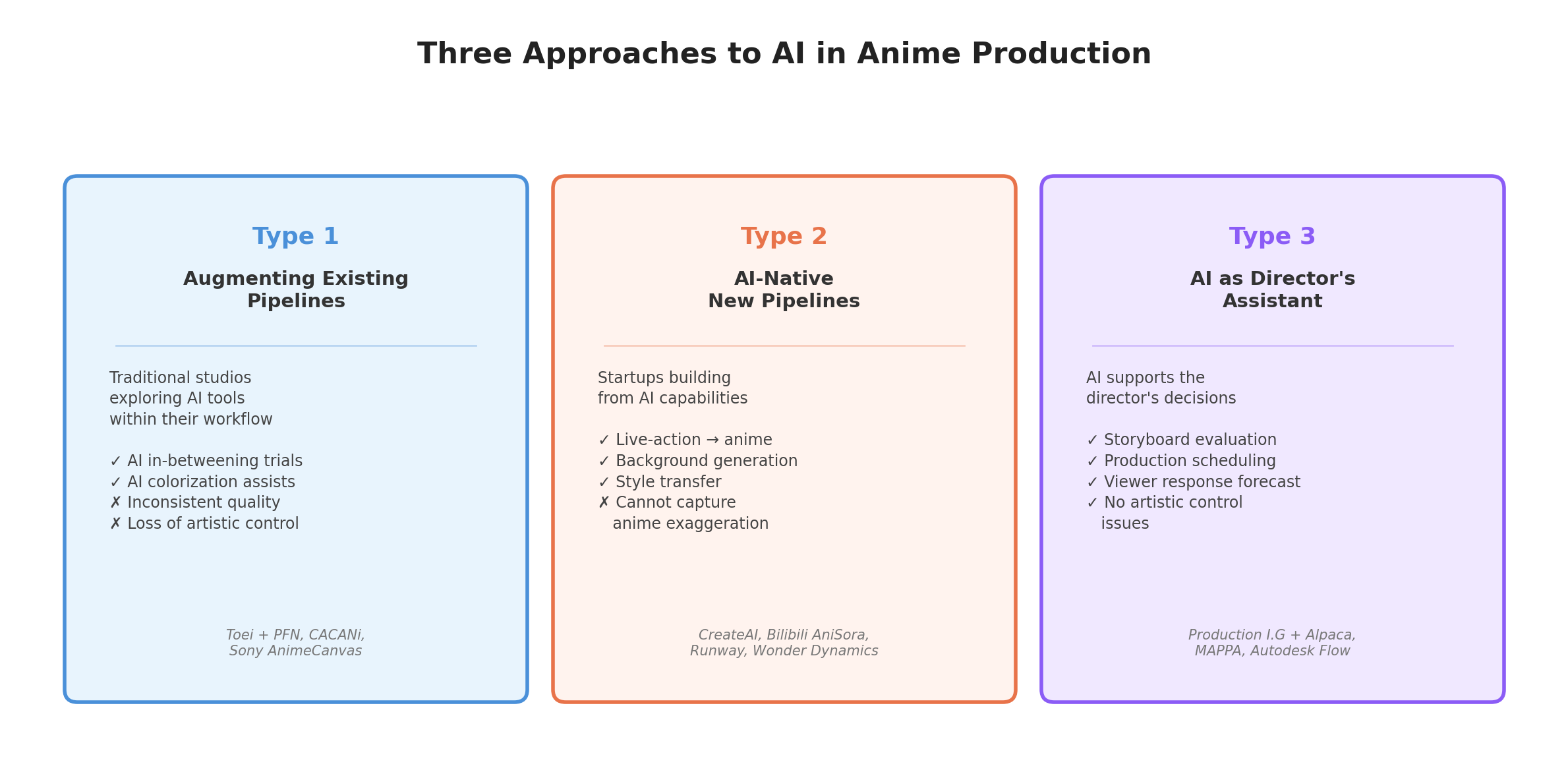 Three Approaches to AI in Anime Production

Type 1

Augmenting Existing Pipelines

Traditional studios exploring AI tools within their workflow

✓ AI in-betweening trials
✓ AI colorization assists
✗ Inconsistent quality
✗ Loss of artistic control

Toei + PFN, CACANi, Sony AnimeCanvas

Type 2

AI-Native New Pipelines

Startups building from AI capabilities

✓ Live-action → anime
✓ Background generation
✓ Style transfer
✗ Cannot capture anime exaggeration

CreateAI, Bilibili AniSora, Runway, Wonder Dynamics

Type 3

AI as Director's Assistant

AI supports the director's decisions

✓ Storyboard evaluation
✓ Production scheduling
✓ Viewer response forecast
✓ No artistic control issues

Production I.G + Alpaca, MAPPA, Autodesk Flow